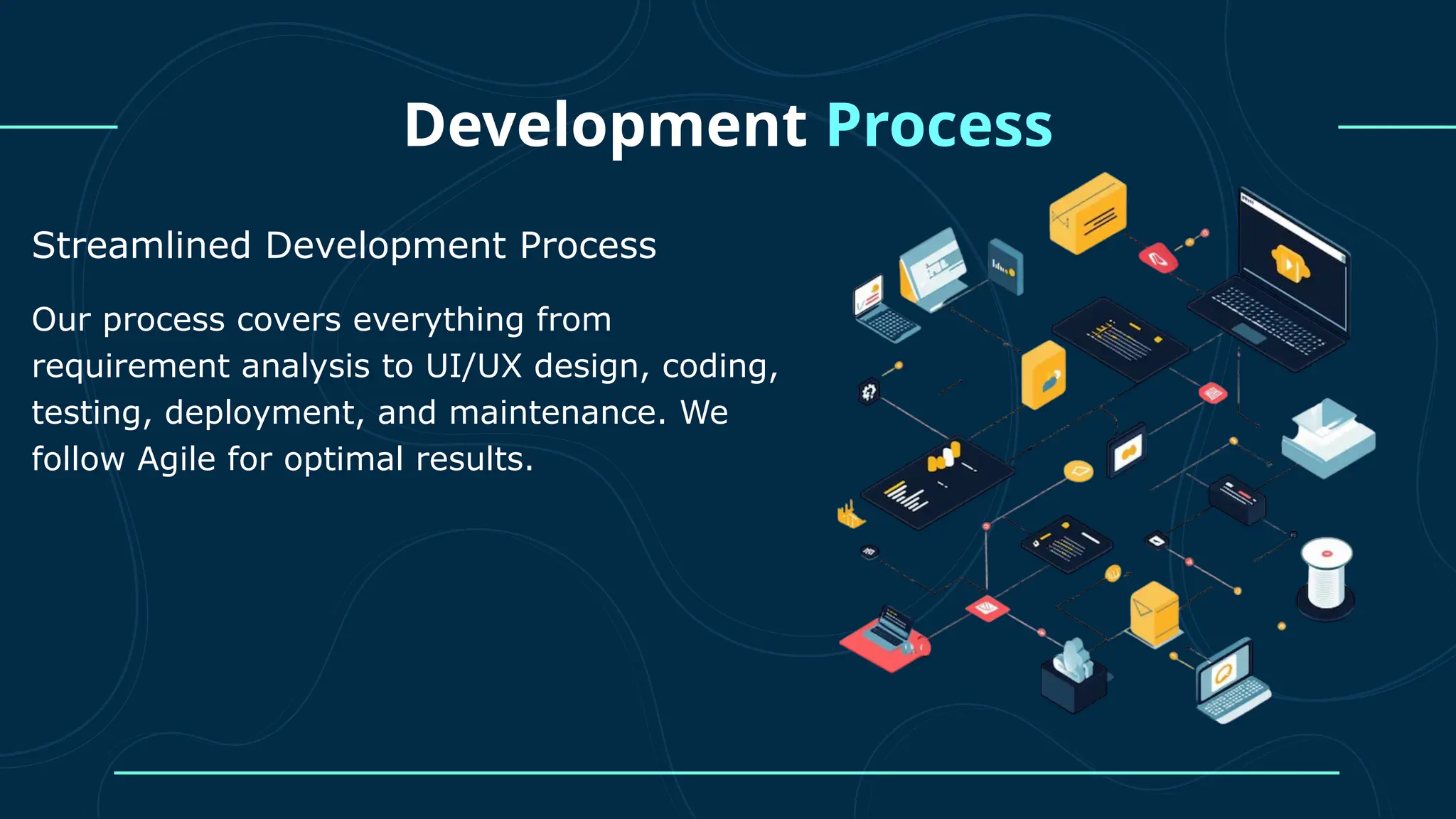 Development Process

Streamlined Development Process

Our process covers everything from requirement analysis to UI/UX design, coding, testing, deployment, and maintenance. We follow Agile for optimal results.